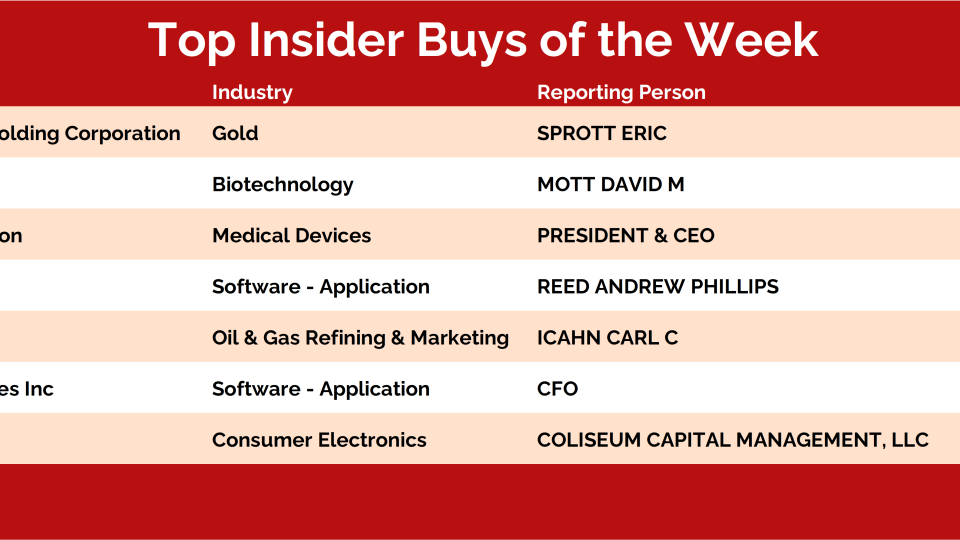 Top Insider Buys of the Week

|  | Industry | Reporting Person |
|---|---|---|
| olding Corporation | Gold | SPROTT ERIC |
|  | Biotechnology | MOTT DAVID M |
| on | Medical Devices | PRESIDENT & CEO |
|  | Software - Application | REED ANDREW PHILLIPS |
|  | Oil & Gas Refining & Marketing | ICAHN CARL C |
| es Inc | Software - Application | CFO |
|  | Consumer Electronics | COLISEUM CAPITAL MANAGEMENT, LLC |